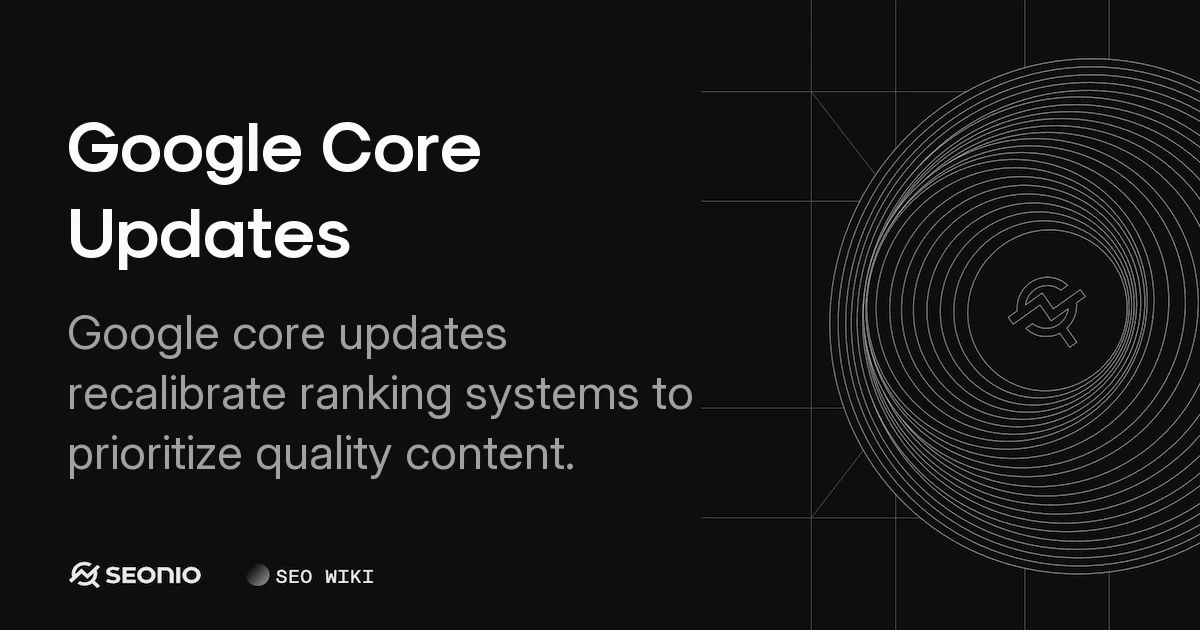 Google Core Updates

Google core updates recalibrate ranking systems to prioritize quality content.

SEONIO

SEO WIKI